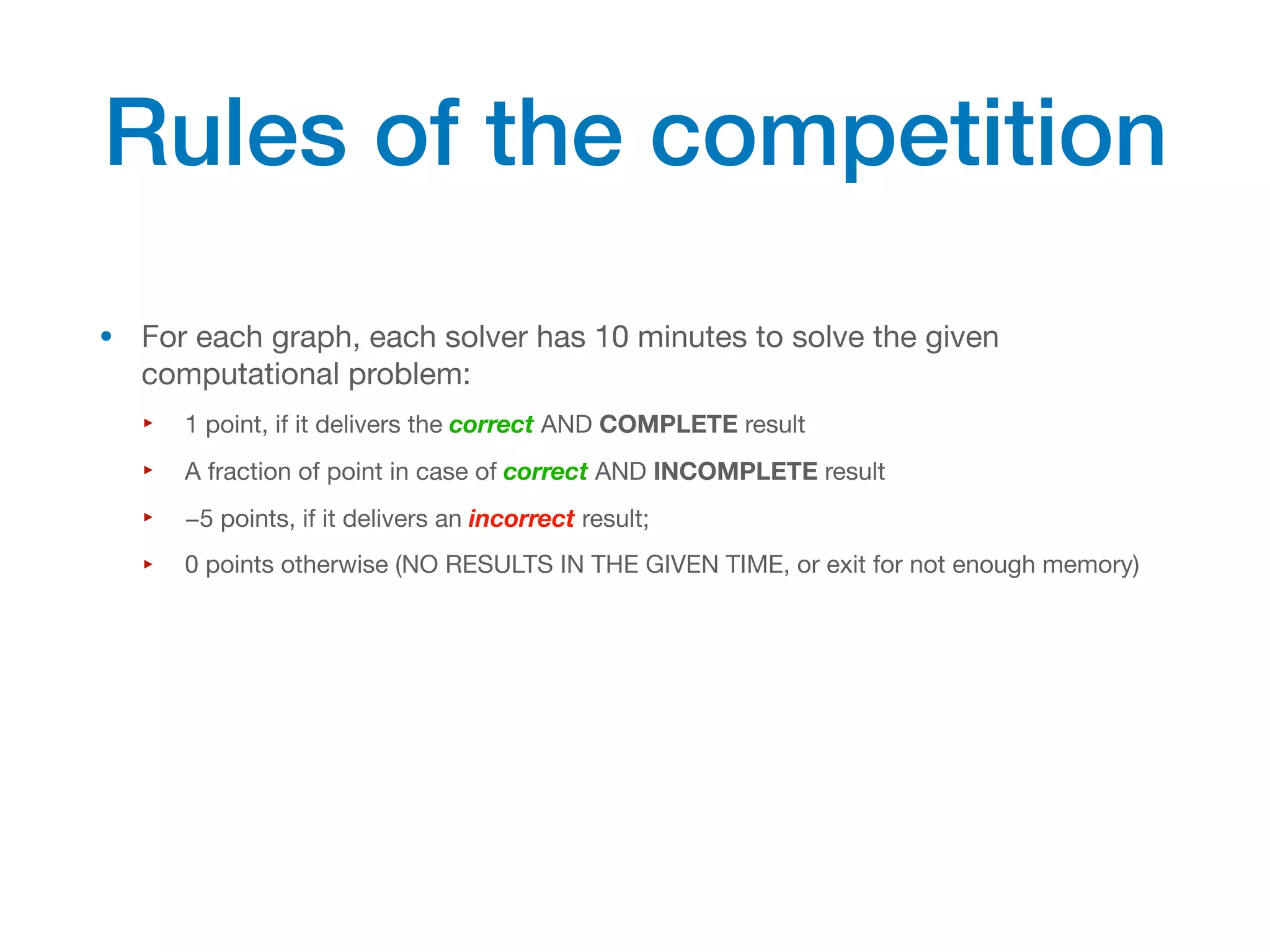 Rules of the competition

• For each graph, each solver has 10 minutes to solve the given computational problem:

‣ 1 point, if it delivers the correct AND COMPLETE result

‣ A fraction of point in case of correct AND INCOMPLETE result

‣ –5 points, if it delivers an incorrect result;

‣ 0 points otherwise (NO RESULTS IN THE GIVEN TIME, or exit for not enough memory)